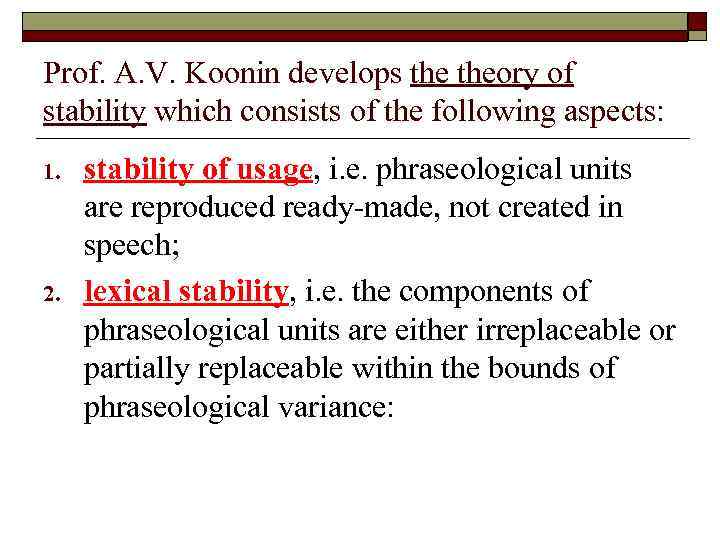 Prof. A.V. Koonin develops the theory of stability which consists of the following aspects:

1. stability of usage, i.e. phraseological units are reproduced ready-made, not created in speech;

2. lexical stability, i.e. the components of phraseological units are either irreplaceable or partially replaceable within the bounds of phraseological variance: